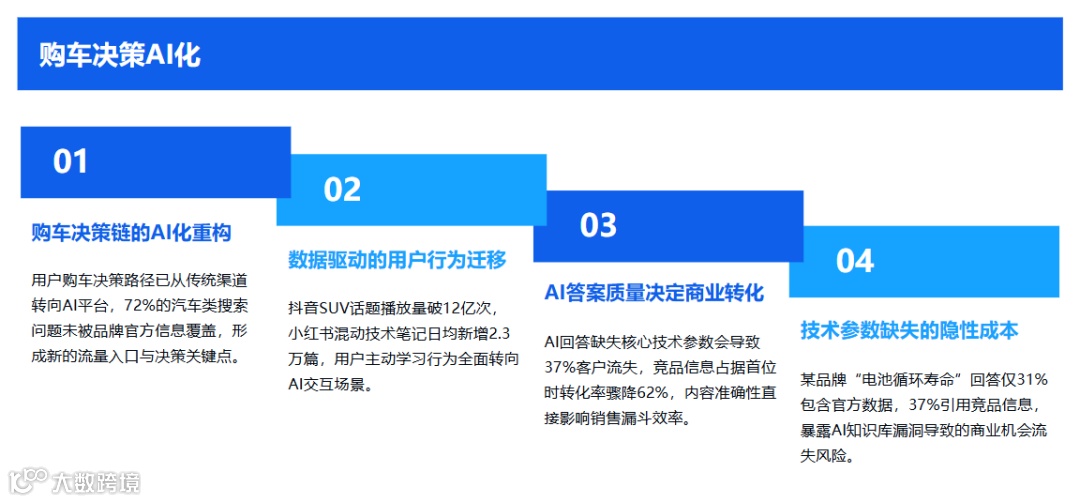 购车决策AI化

01

购车决策链的AI化重构

用户购车决策路径已从传统渠道转向AI平台，72%的汽车类搜索问题未被品牌官方信息覆盖，形成新的流量入口与决策关键点。

02

数据驱动的用户行为迁移

抖音SUV话题播放量破12亿次，小红书混动技术笔记日均新增2.3万篇，用户主动学习行为全面转向AI交互场景。

03

AI答案质量决定商业转化

AI回答缺失核心技术参数会导致37%客户流失，竞品信息占据首位时转化率骤降62%，内容准确性直接影响销售漏斗效率。

04

技术参数缺失的隐性成本

某品牌“电池循环寿命”回答仅31%包含官方数据，37%引用竞品信息，暴露AI知识库漏洞导致的商业机会流失风险。

大数跨境